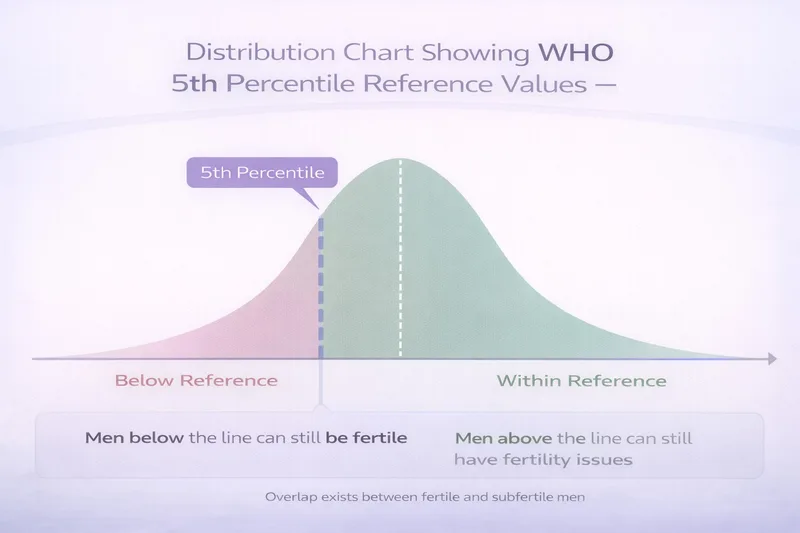 Distribution Chart Showing WHO 5th Percentile Reference Values —

5th Percentile

Below Reference

Within Reference

Men below the line can still be fertile

Men above the line can still have fertility issues

Overlap exists between fertile and subfertile men